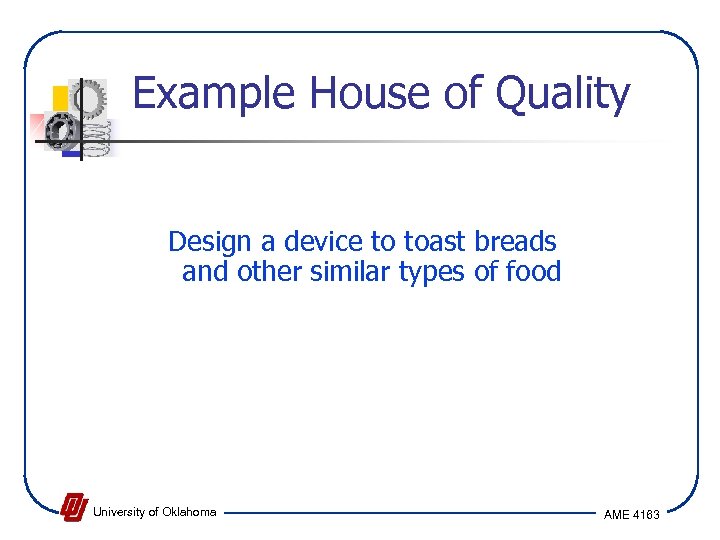 Example House of Quality

Design a device to toast breads and other similar types of food

University of Oklahoma

AME 4163